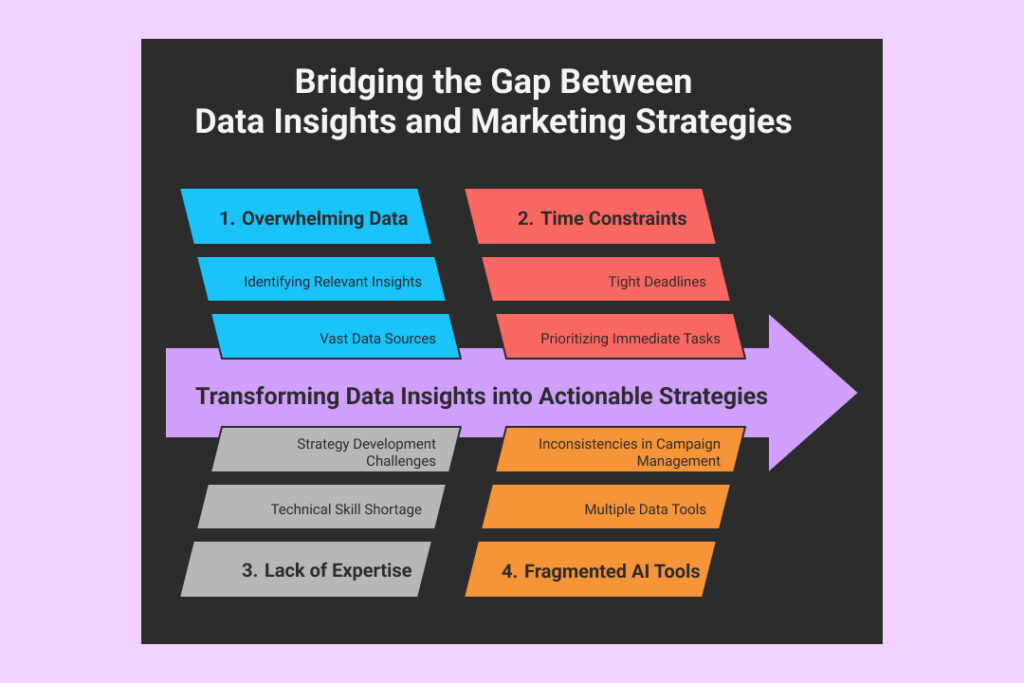 Bridging the Gap Between Data Insights and Marketing Strategies

1. Overwhelming Data

Identifying Relevant Insights

Vast Data Sources

2. Time Constraints

Tight Deadlines

Prioritizing Immediate Tasks

Transforming Data Insights into Actionable Strategies

Strategy Development Challenges

Technical Skill Shortage

3. Lack of Expertise

Inconsistencies in Campaign Management

Multiple Data Tools

4. Fragmented AI Tools